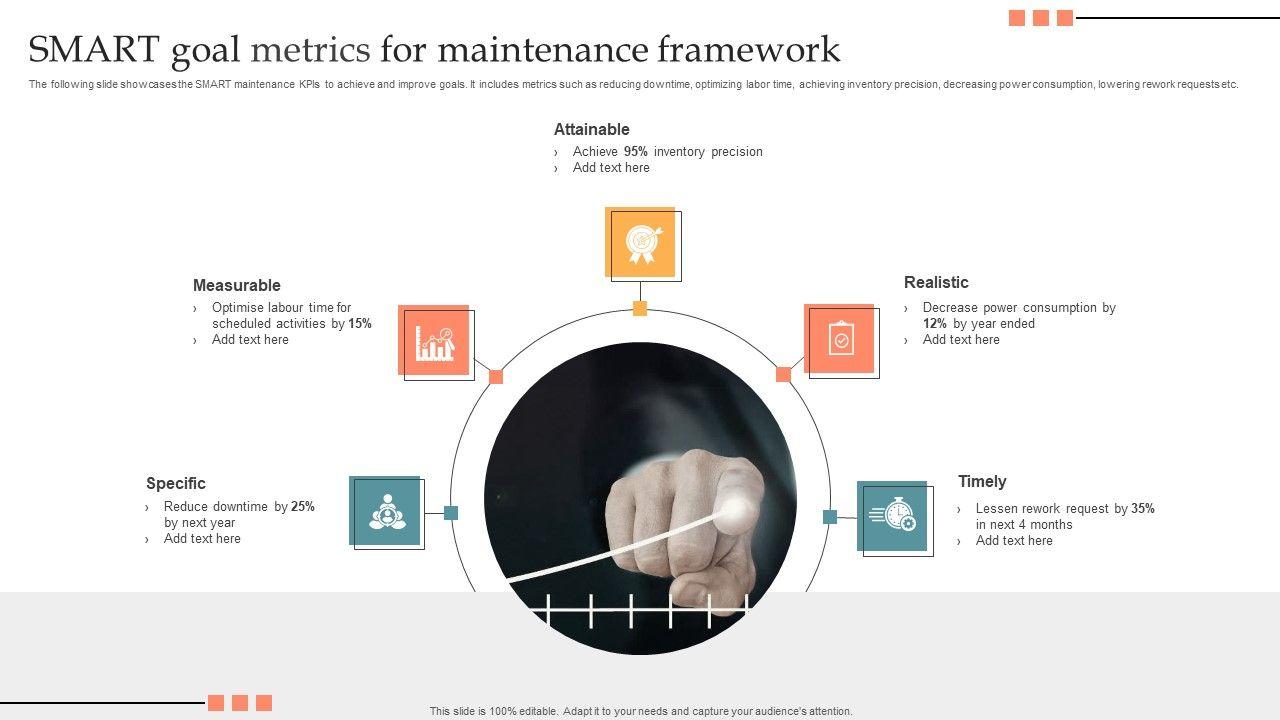 SMART goal metrics for maintenance framework

The following slide showcases the SMART maintenance KPIs to achieve and improve goals. It includes metrics such as reducing downtime, optimizing labor time, achieving inventory precision, decreasing power consumption, lowering rework requests etc.

Attainable
› Achieve 95% inventory precision
› Add text here

Measurable
› Optimise labour time for scheduled activities by 15%
› Add text here

Realistic
› Decrease power consumption by 12% by year ended
› Add text here

Specific
› Reduce downtime by 25% by next year
› Add text here

Timely
› Lessen rework request by 35% in next 4 months
› Add text here

This slide is 100% editable. Adapt it to your needs and capture your audience's attention.